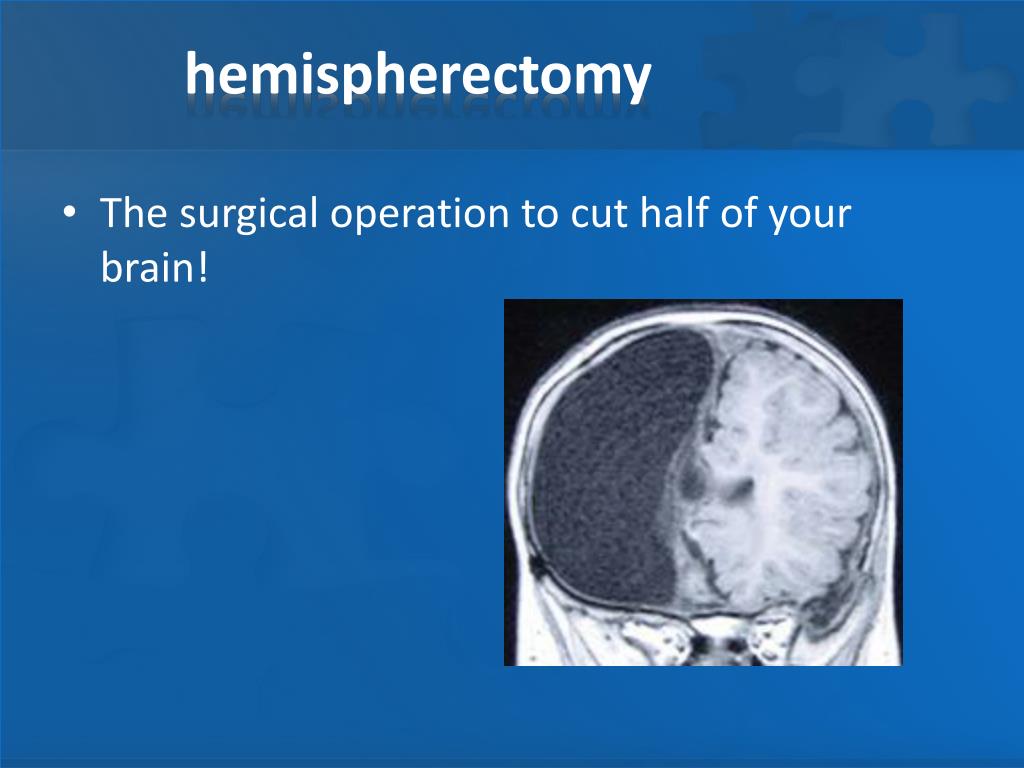 hemispherectomy

• The surgical operation to cut half of your brain!